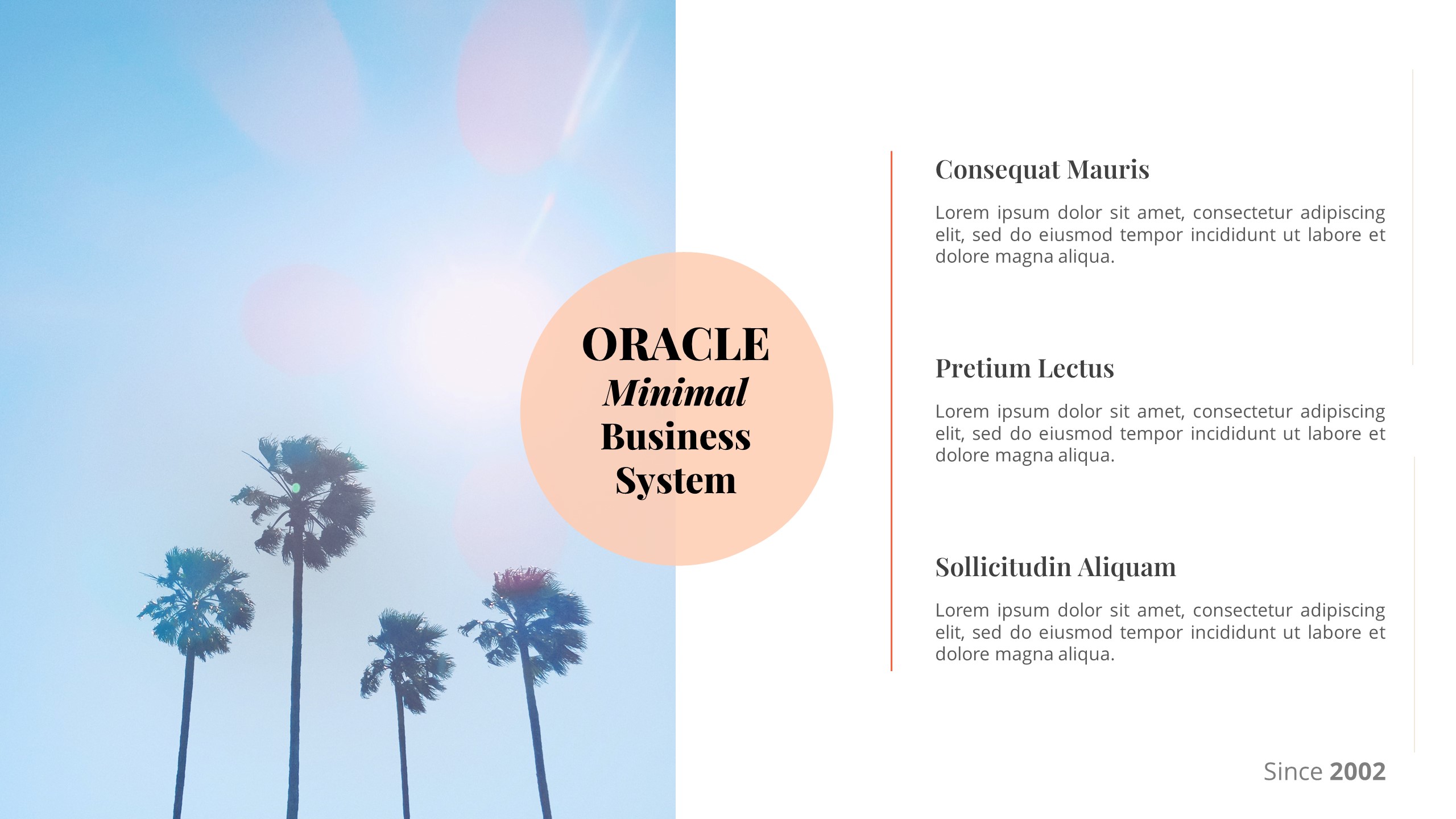 ORACLE
Minimal
Business
System

Consequat Mauris

Lorem ipsum dolor sit amet, consectetur adipiscing elit, sed do eiusmod tempor incididunt ut labore et dolore magna aliqua.

Pretium Lectus

Lorem ipsum dolor sit amet, consectetur adipiscing elit, sed do eiusmod tempor incididunt ut labore et dolore magna aliqua.

Sollicitudin Aliquam

Lorem ipsum dolor sit amet, consectetur adipiscing elit, sed do eiusmod tempor incididunt ut labore et dolore magna aliqua.

Since 2002